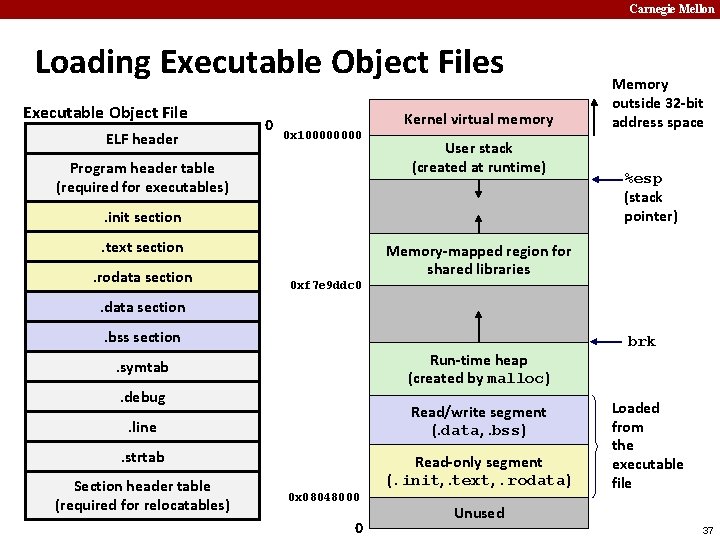 Carnegie Mellon

Loading Executable Object Files

Executable Object File

ELF header

Program header table
(required for executables)

.init section

.text section

.rodata section

.data section

.bss section

.symtab

.debug

.line

.strtab

Section header table
(required for relocatables)

0

0x100000000

0xf7e9ddc0

0x08048000

0

Kernel virtual memory

User stack
(created at runtime)

Memory-mapped region for shared libraries

Run-time heap
(created by malloc)

Read/write segment
(.data, .bss)

Read-only segment
(.init, .text, .rodata)

Unused

Memory outside 32-bit address space

%esp
(stack pointer)

brk

Loaded from the executable file

37